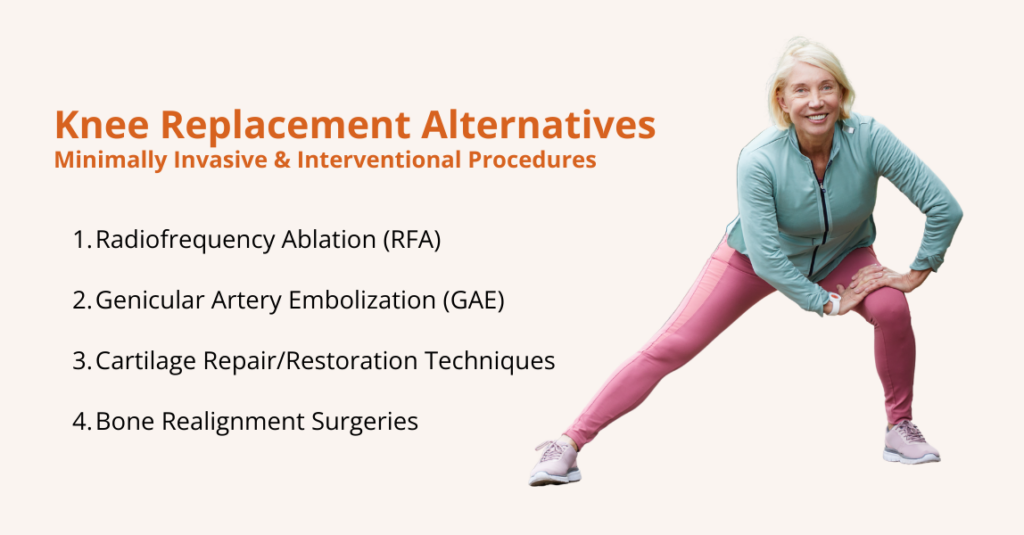 Knee Replacement Alternatives
Minimally Invasive & Interventional Procedures

1. Radiofrequency Ablation (RFA)

2. Genicular Artery Embolization (GAE)

3. Cartilage Repair/Restoration Techniques

4. Bone Realignment Surgeries